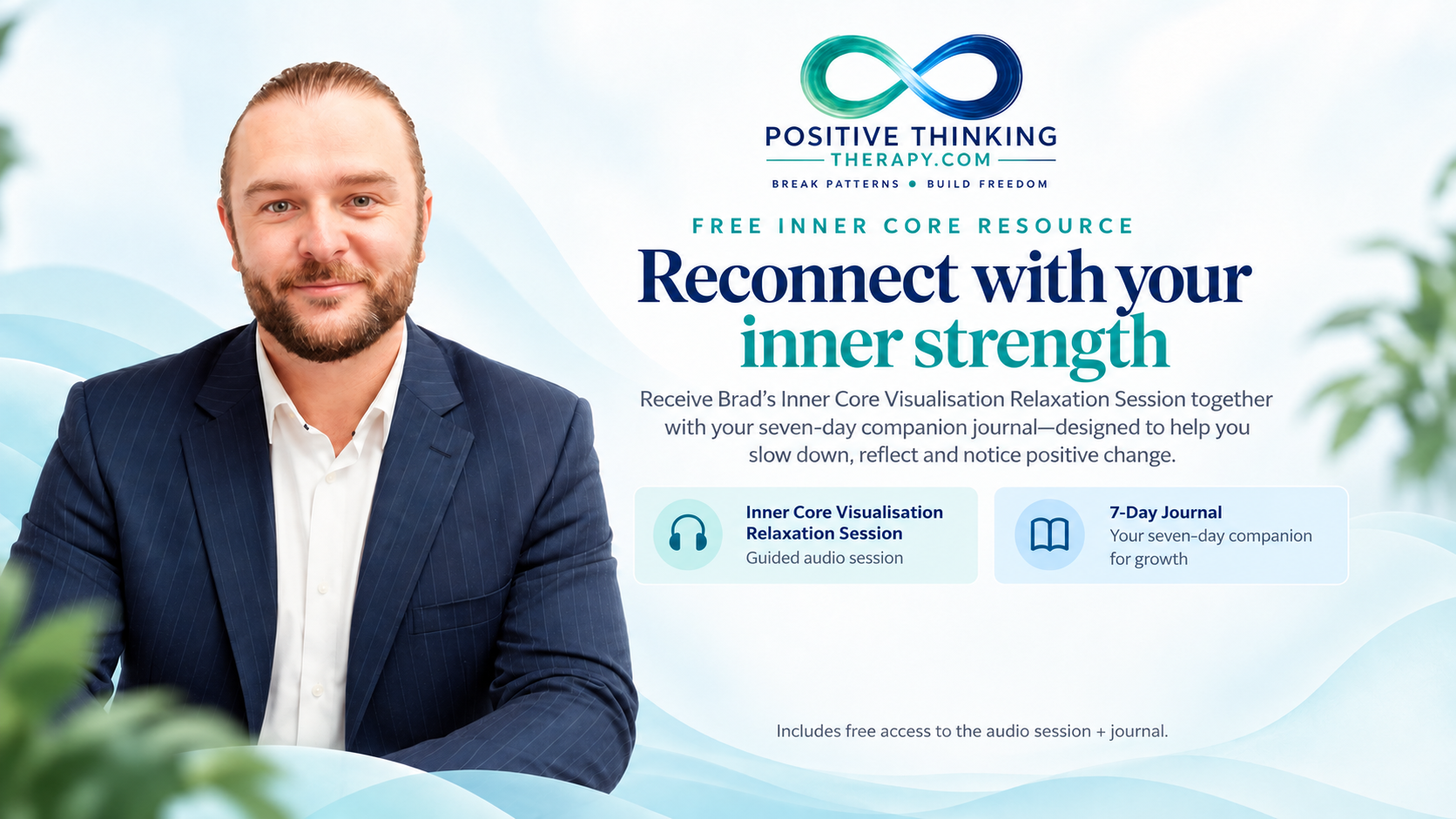 POSITIVE THINKING
THERAPY.COM
BREAK PATTERNS • BUILD FREEDOM

FREE INNER CORE RESOURCE

Reconnect with your inner strength

Receive Brad's Inner Core Visualisation Relaxation Session together with your seven-day companion journal—designed to help you slow down, reflect and notice positive change.

Inner Core Visualisation Relaxation Session
Guided audio session

7-Day Journal
Your seven-day companion for growth

Includes free access to the audio session + journal.